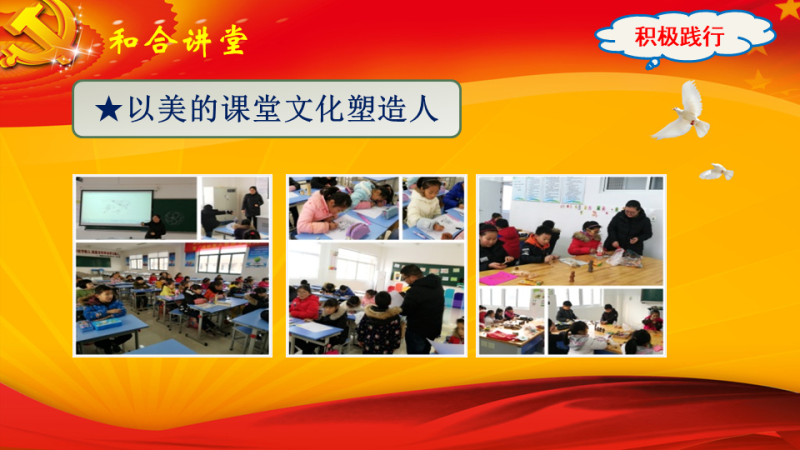 和合讲堂

积极践行

★以美的课堂文化塑造人